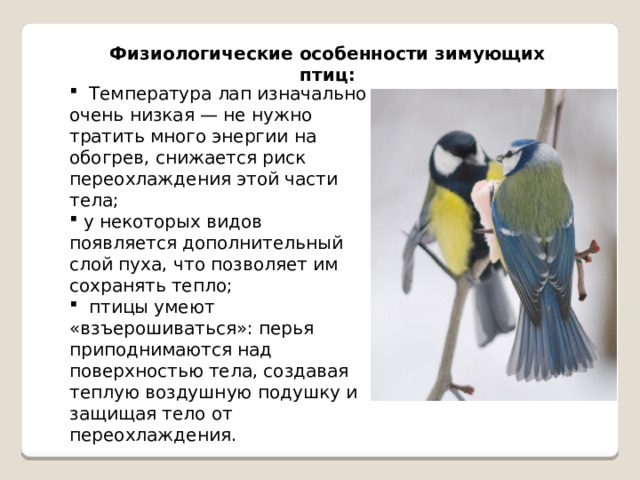 Физиологические особенности зимующих птиц:

▪ Температура лап изначально очень низкая — не нужно тратить много энергии на обогрев, снижается риск переохлаждения этой части тела;

▪ у некоторых видов появляется дополнительный слой пуха, что позволяет им сохранять тепло;

▪ птицы умеют «взъерошиваться»: перья приподнимаются над поверхностью тела, создавая теплую воздушную подушку и защищая тело от переохлаждения.